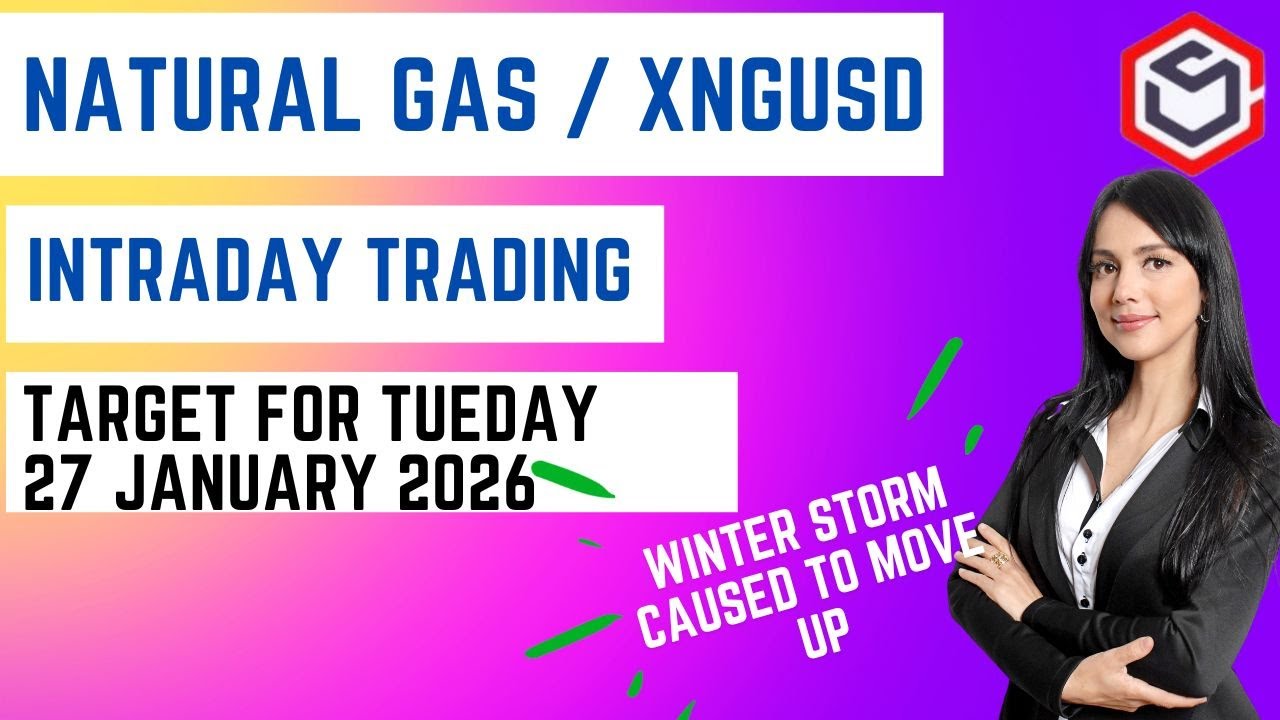 NATURAL GAS / XNGUSD

INTRADAY TRADING

TARGET FOR TUEDAY 27 JANUARY 2026

WINTER STORM CAUSED TO MOVE UP